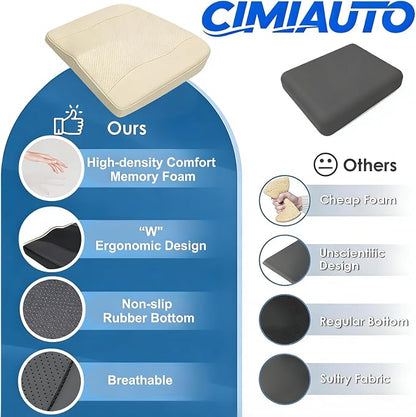 CIMIAUTO

Ours

High-density Comfort Memory Foam

"W" Ergonomic Design

Non-slip Rubber Bottom

Breathable

Others

Cheap Foam

Unscientific Design

Regular Bottom

Sultry Fabric